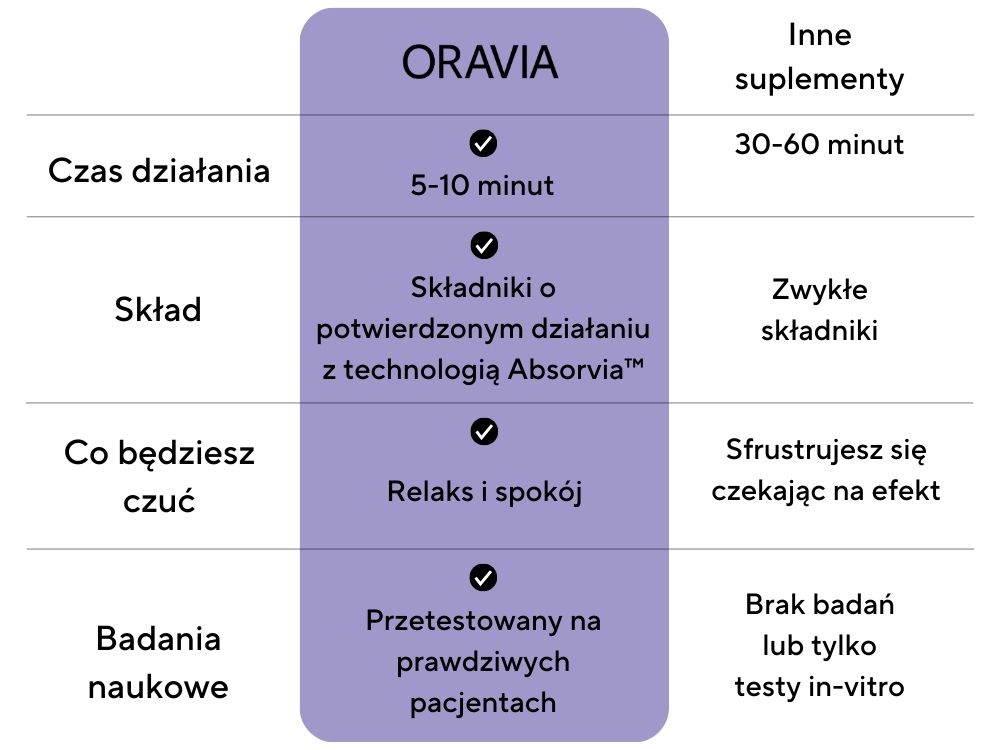 | | ORAVIA | Inne suplementy |
|---|---|---|
| Czas działania | 5-10 minut | 30-60 minut |
| Skład | Składniki o potwierdzonym działaniu z technologią Absorvia™ | Zwykłe składniki |
| Co będziesz czuć | Relaks i spokój | Sfrustrujesz się czekając na efekt |
| Badania naukowe | Przetestowany na prawdziwych pacjentach | Brak badań lub tylko testy in-vitro |